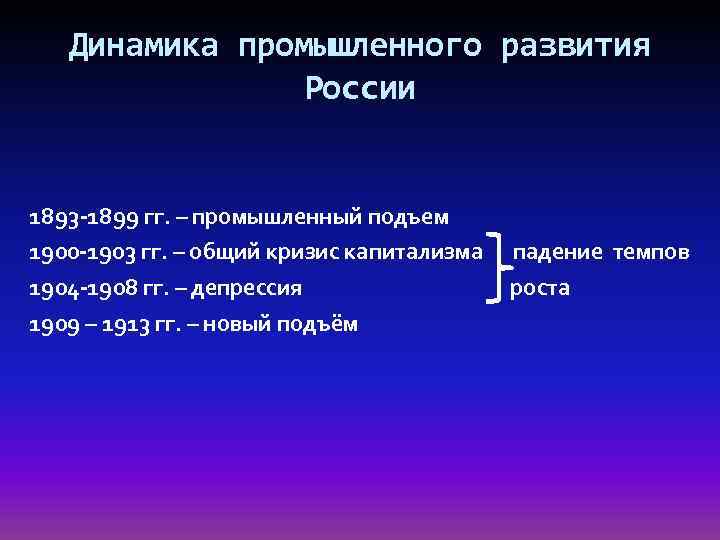 Динамика промышленного развития России

1893-1899 гг. – промышленный подъем
1900-1903 гг. – общий кризис капитализма
1904-1908 гг. – депрессия
1909 – 1913 гг. – новый подъём

падение темпов роста